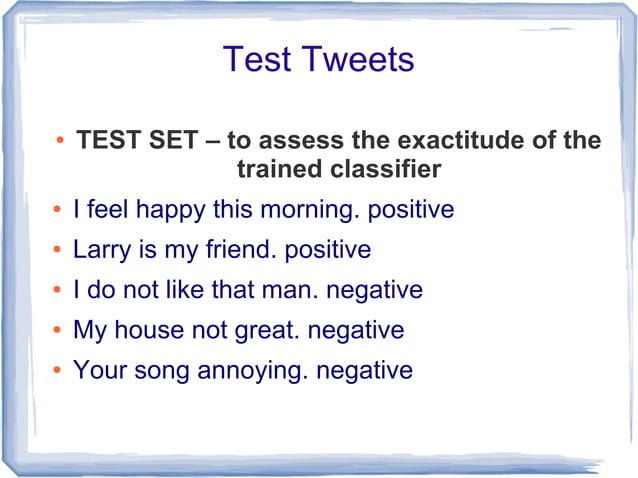 Test Tweets

• TEST SET – to assess the exactitude of the trained classifier
• I feel happy this morning. positive
• Larry is my friend. positive
• I do not like that man. negative
• My house not great. negative
• Your song annoying. negative